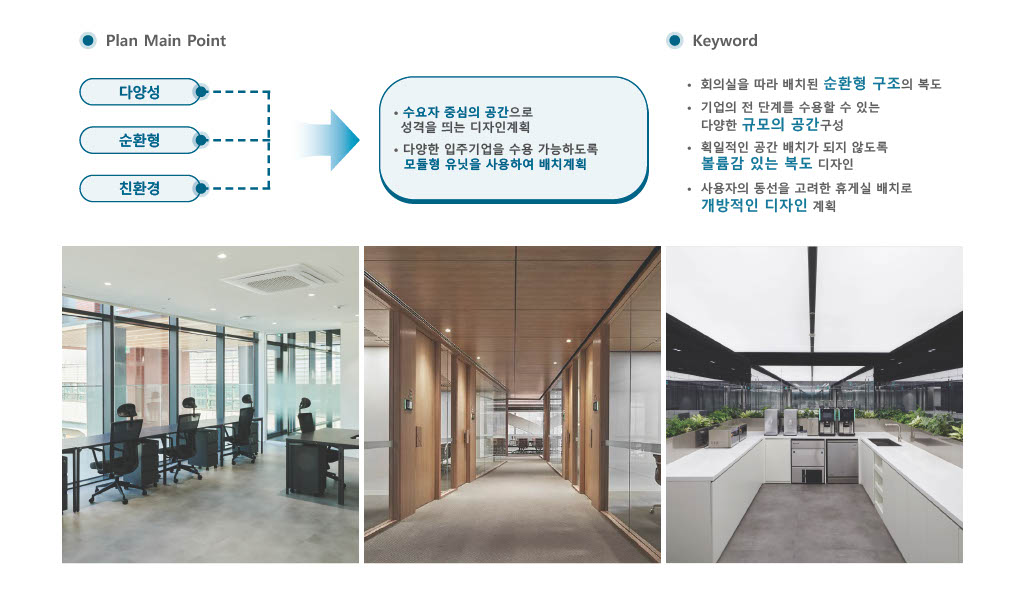 Plan Main Point

다양성

순환형

친환경

• 수요자 중심의 공간으로 성격을 띄는 디자인계획

• 다양한 입주기업을 수용 가능하도록 모듈형 유닛을 사용하여 배치계획

Keyword

• 회의실을 따라 배치된 순환형 구조의 복도

• 기업의 전 단계를 수용할 수 있는 다양한 규모의 공간구성

• 획일적인 공간 배치가 되지 않도록 볼륨감 있는 복도 디자인

• 사용자의 동선을 고려한 휴게실 배치로 개방적인 디자인 계획